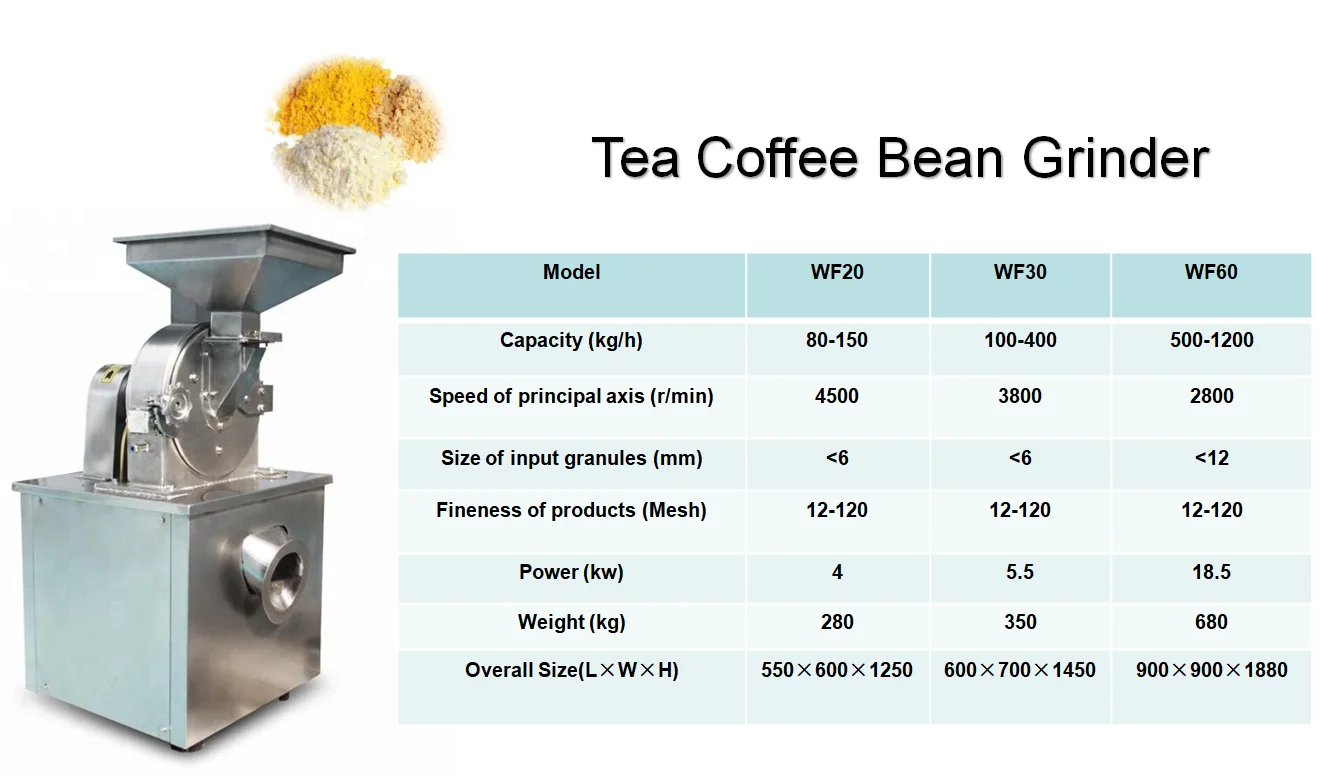 Tea Coffee Bean Grinder

| Model | WF20 | WF30 | WF60 |
|---|---|---|---|
| Capacity (kg/h) | 80-150 | 100-400 | 500-1200 |
| Speed of principal axis (r/min) | 4500 | 3800 | 2800 |
| Size of input granules (mm) | <6 | <6 | <12 |
| Fineness of products (Mesh) | 12-120 | 12-120 | 12-120 |
| Power (kw) | 4 | 5.5 | 18.5 |
| Weight (kg) | 280 | 350 | 680 |
| Overall Size(L×W×H) | 550×600×1250 | 600×700×1450 | 900×900×1880 |